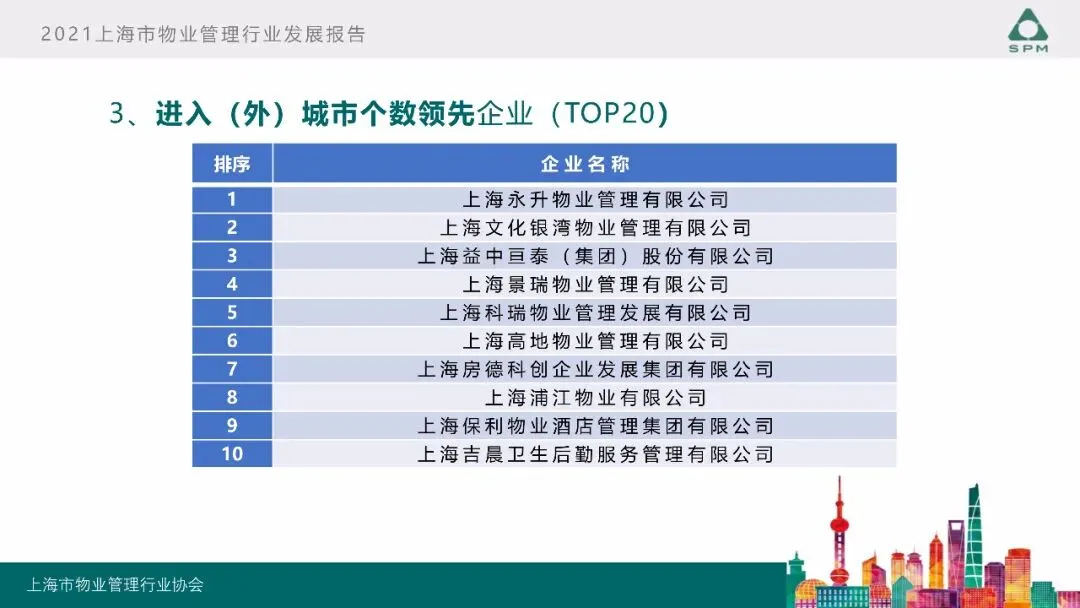 2021上海市物业管理行业发展报告

SPM

3、进入（外）城市个数领先企业（TOP20）

| 排序 | 企业名称 |
|---|---|
| 1 | 上海永升物业管理有限公司 |
| 2 | 上海文化银湾物业管理有限公司 |
| 3 | 上海益中亘泰（集团）股份有限公司 |
| 4 | 上海景瑞物业管理有限公司 |
| 5 | 上海科瑞物业管理发展有限公司 |
| 6 | 上海高地物业管理有限公司 |
| 7 | 上海房德科创企业发展集团有限公司 |
| 8 | 上海浦江物业有限公司 |
| 9 | 上海保利物业酒店管理集团有限公司 |
| 10 | 上海吉晨卫生后勤服务管理有限公司 |

上海市物业管理行业协会